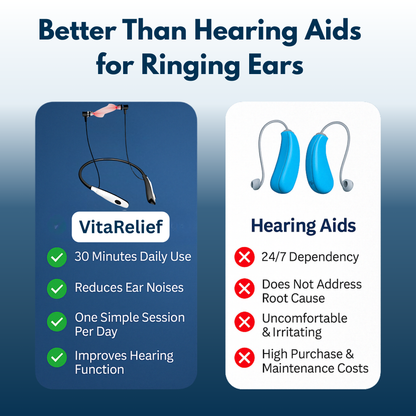 Better Than Hearing Aids for Ringing Ears

VitaRelief

30 Minutes Daily Use

Reduces Ear Noises

One Simple Session Per Day

Improves Hearing Function

Hearing Aids

24/7 Dependency

Does Not Address Root Cause

Uncomfortable & Irritating

High Purchase & Maintenance Costs